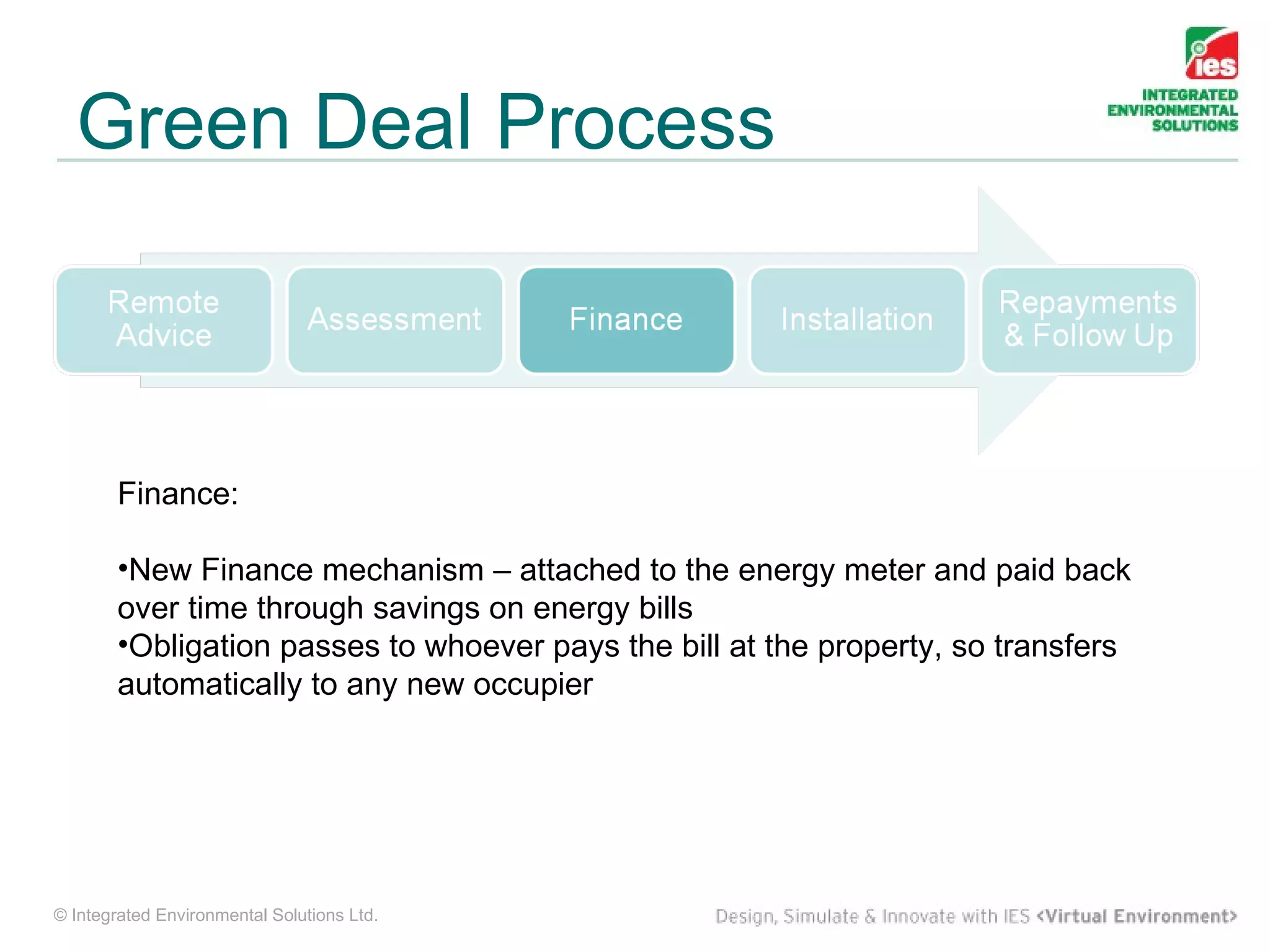 ies
INTEGRATED ENVIRONMENTAL SOLUTIONS

Green Deal Process

Remote Advice

Assessment

Finance

Installation

Repayments & Follow Up

Finance:

•New Finance mechanism – attached to the energy meter and paid back over time through savings on energy bills
•Obligation passes to whoever pays the bill at the property, so transfers automatically to any new occupier

© Integrated Environmental Solutions Ltd.

Design, Simulate & Innovate with IES <Virtual Environment>